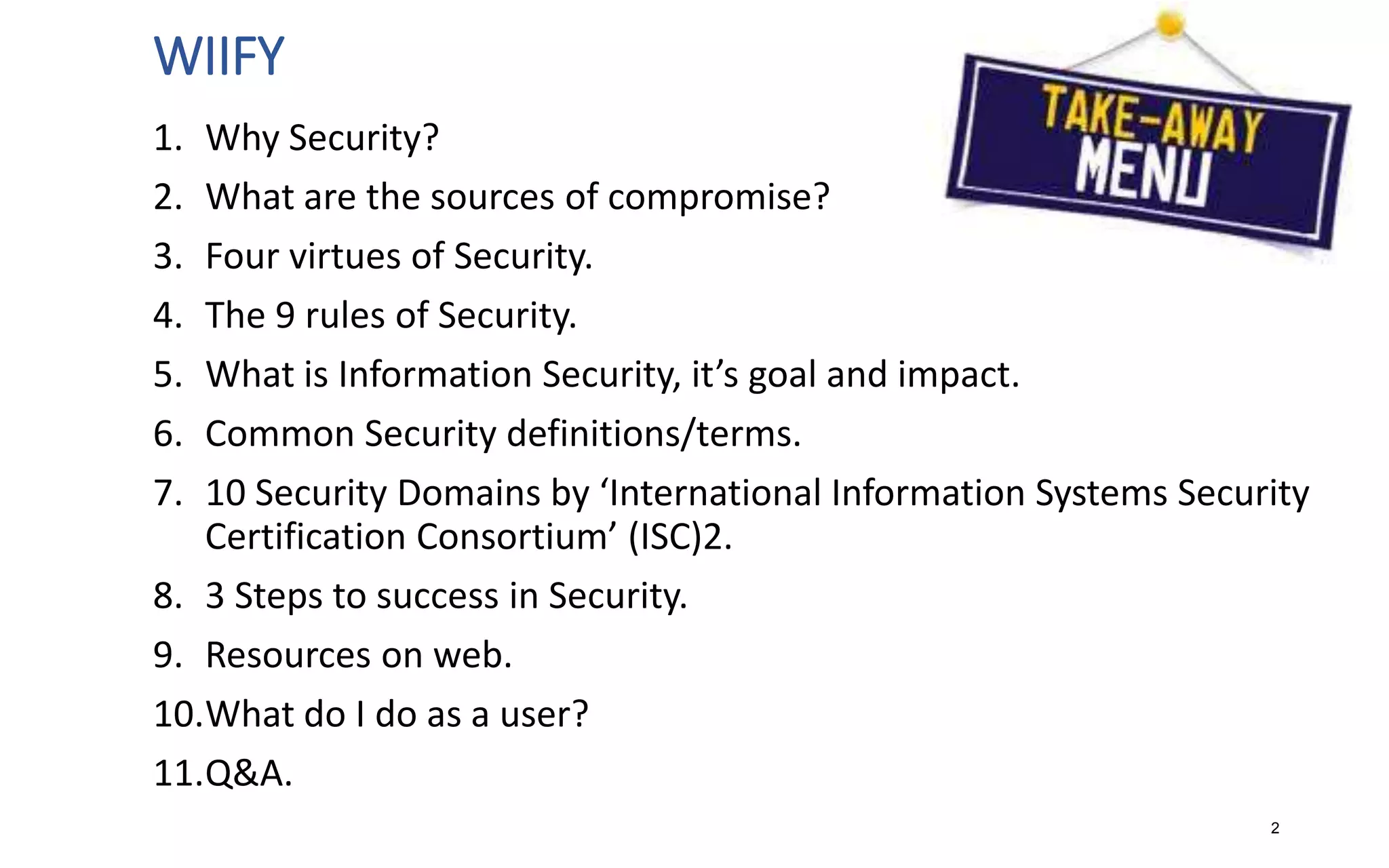 WIIFY

TAKE-AWAY MENU

1. Why Security?
2. What are the sources of compromise?
3. Four virtues of Security.
4. The 9 rules of Security.
5. What is Information Security, it’s goal and impact.
6. Common Security definitions/terms.
7. 10 Security Domains by ‘International Information Systems Security Certification Consortium’ (ISC)2.
8. 3 Steps to success in Security.
9. Resources on web.
10. What do I do as a user?
11. Q&A.

2